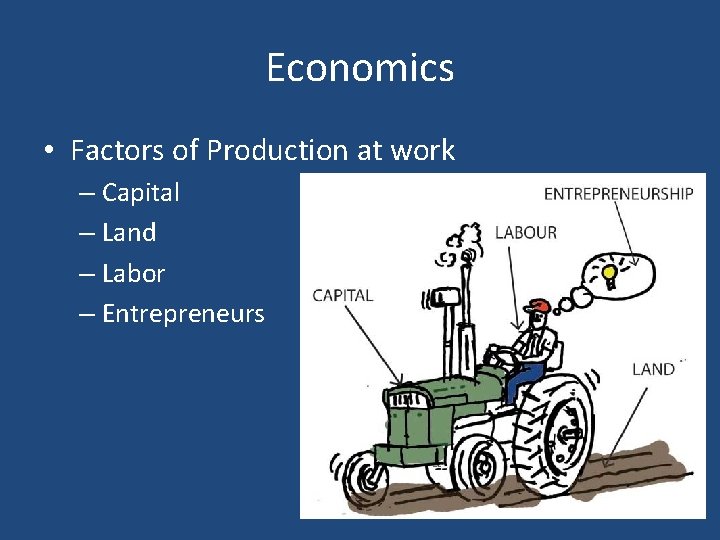 Economics

• Factors of Production at work
  – Capital
  – Land
  – Labor
  – Entrepreneurs

ENTREPRENEURSHIP
LABOUR
CAPITAL
LAND